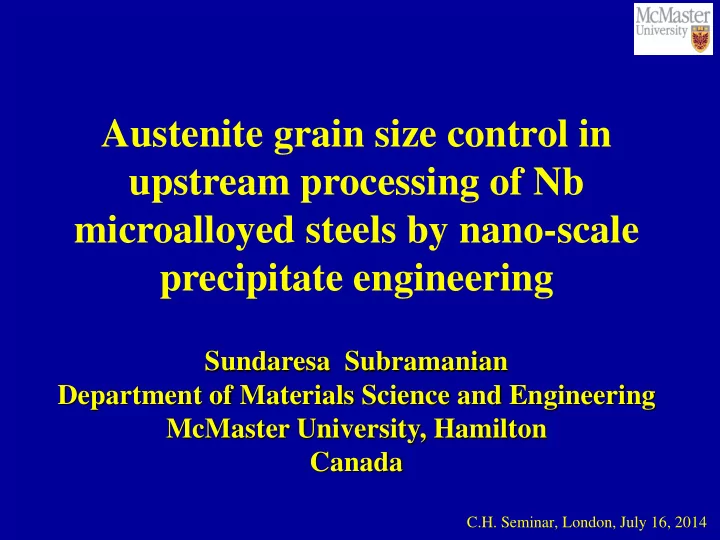 McMaster University

Austenite grain size control in upstream processing of Nb microalloyed steels by nano-scale precipitate engineering

Sundaresa Subramanian
Department of Materials Science and Engineering
McMaster University, Hamilton
Canada

C.H. Seminar, London, July 16, 2014